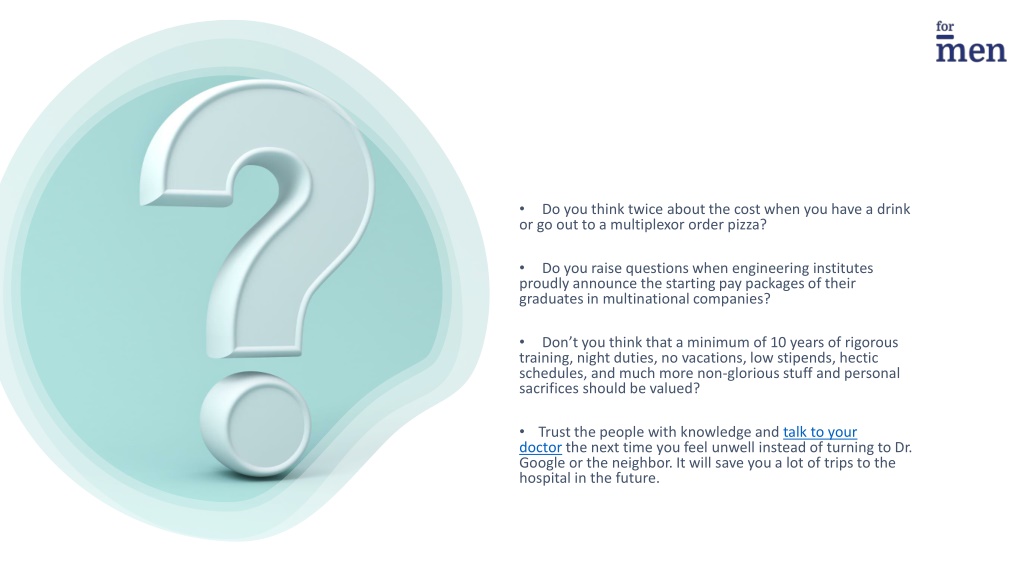 for
men

• Do you think twice about the cost when you have a drink or go out to a multiplexor order pizza?

• Do you raise questions when engineering institutes proudly announce the starting pay packages of their graduates in multinational companies?

• Don't you think that a minimum of 10 years of rigorous training, night duties, no vacations, low stipends, hectic schedules, and much more non-glorious stuff and personal sacrifices should be valued?

• Trust the people with knowledge and talk to your doctor the next time you feel unwell instead of turning to Dr. Google or the neighbor. It will save you a lot of trips to the hospital in the future.